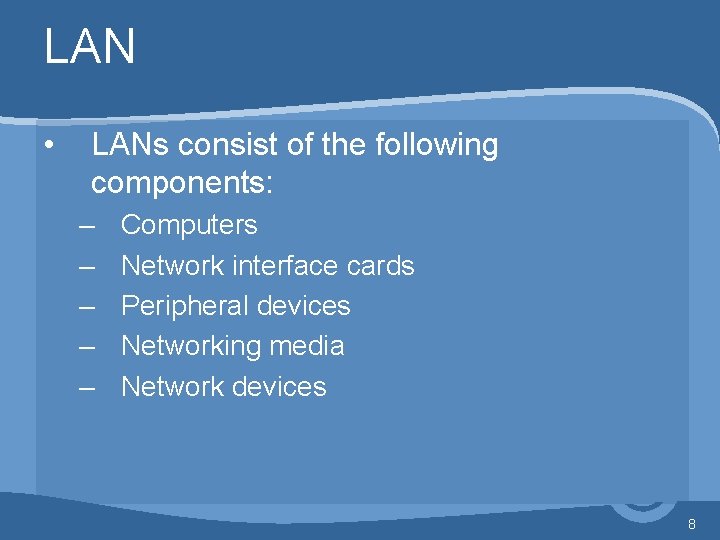 LAN

• LANs consist of the following components:
– Computers
– Network interface cards
– Peripheral devices
– Networking media
– Network devices

8